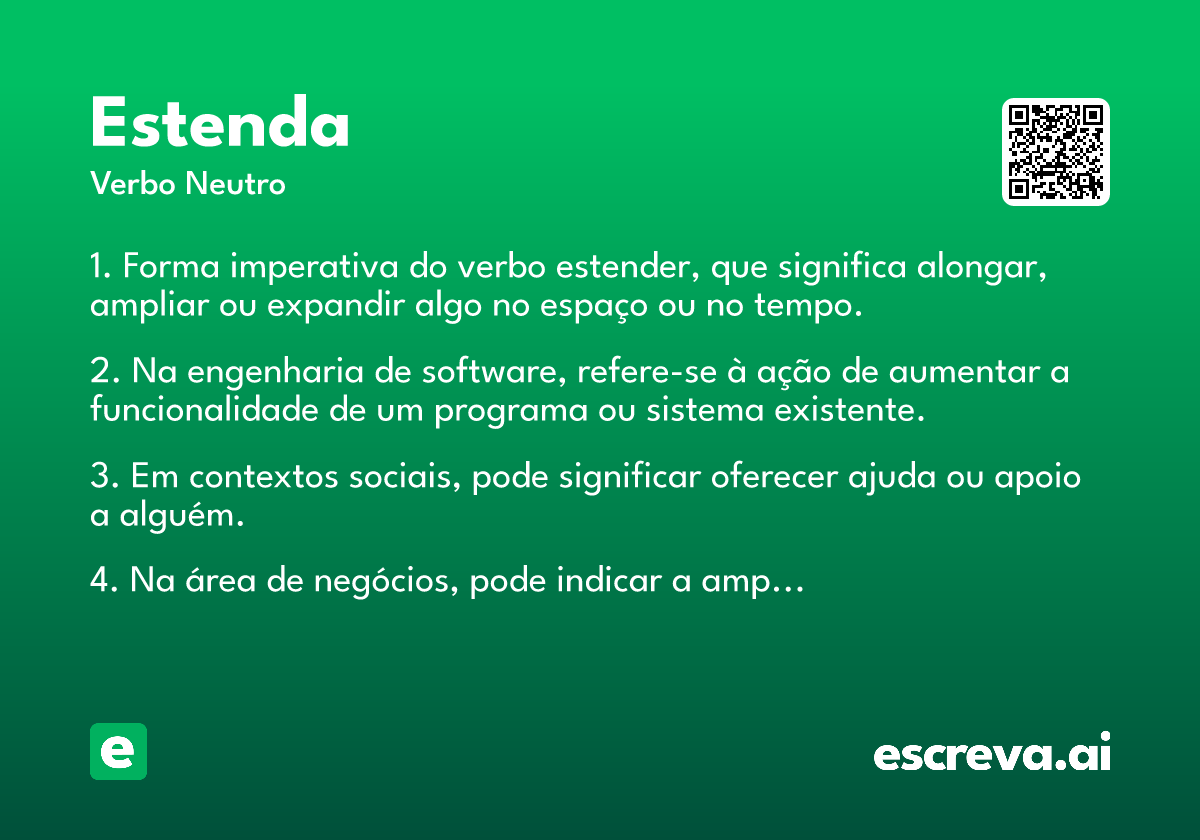 Estenda
Verbo Neutro

1. Forma imperativa do verbo estender, que significa alongar, ampliar ou expandir algo no espaço ou no tempo.

2. Na engenharia de software, refere-se à ação de aumentar a funcionalidade de um programa ou sistema existente.

3. Em contextos sociais, pode significar oferecer ajuda ou apoio a alguém.

4. Na área de negócios, pode indicar a amp...

e

escreva.ai